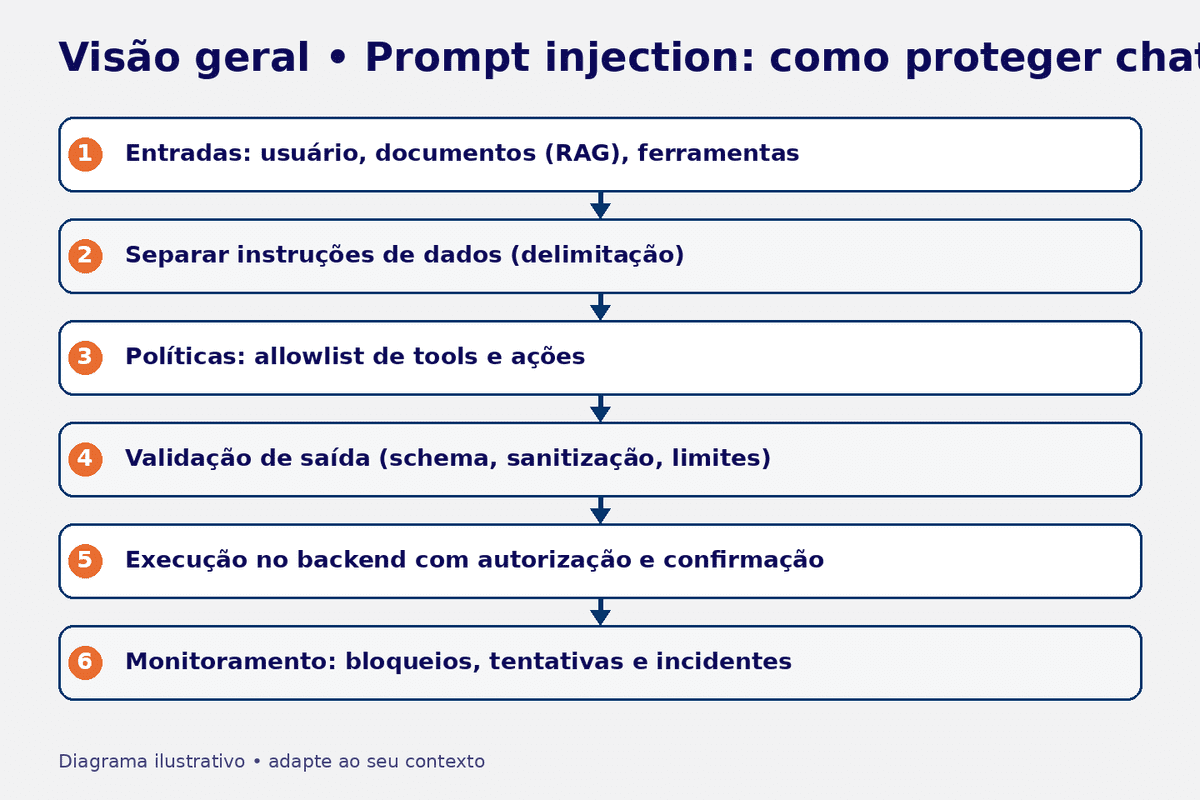 Visão geral • Prompt injection: como proteger chat

1 Entradas: usuário, documentos (RAG), ferramentas

2 Separar instruções de dados (delimitação)

3 Políticas: allowlist de tools e ações

4 Validação de saída (schema, sanitização, limites)

5 Execução no backend com autorização e confirmação

6 Monitoramento: bloqueios, tentativas e incidentes

Diagrama ilustrativo • adapte ao seu contexto